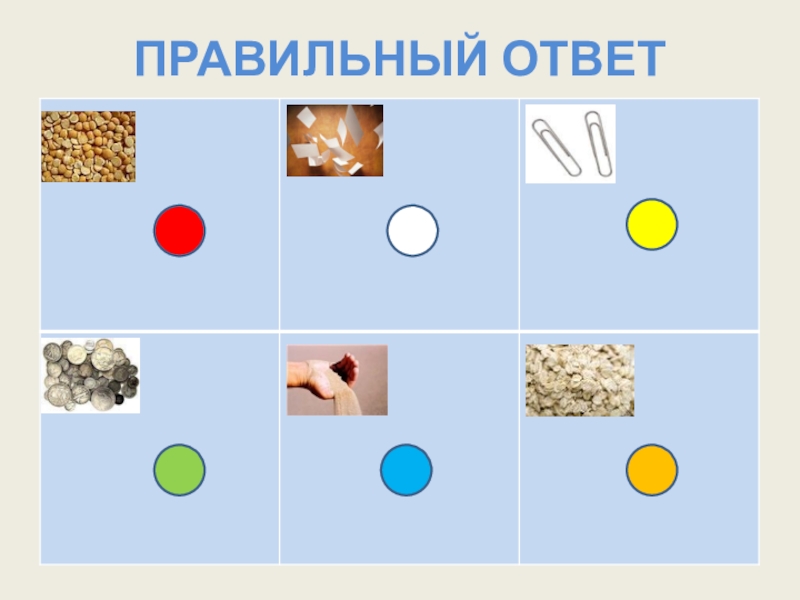 ПРАВИЛЬНЫЙ ОТВЕТ